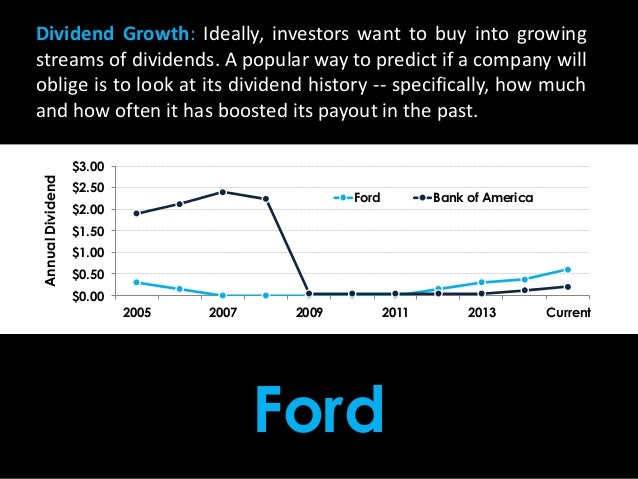 Dividend Growth: Ideally, investors want to buy into growing streams of dividends. A popular way to predict if a company will oblige is to look at its dividend history -- specifically, how much and how often it has boosted its payout in the past.

Annual Dividend
$3.00
$2.50
$2.00
$1.50
$1.00
$0.50
$0.00
Ford
Bank of America
2005
2007
2009
2011
2013
Current

Ford